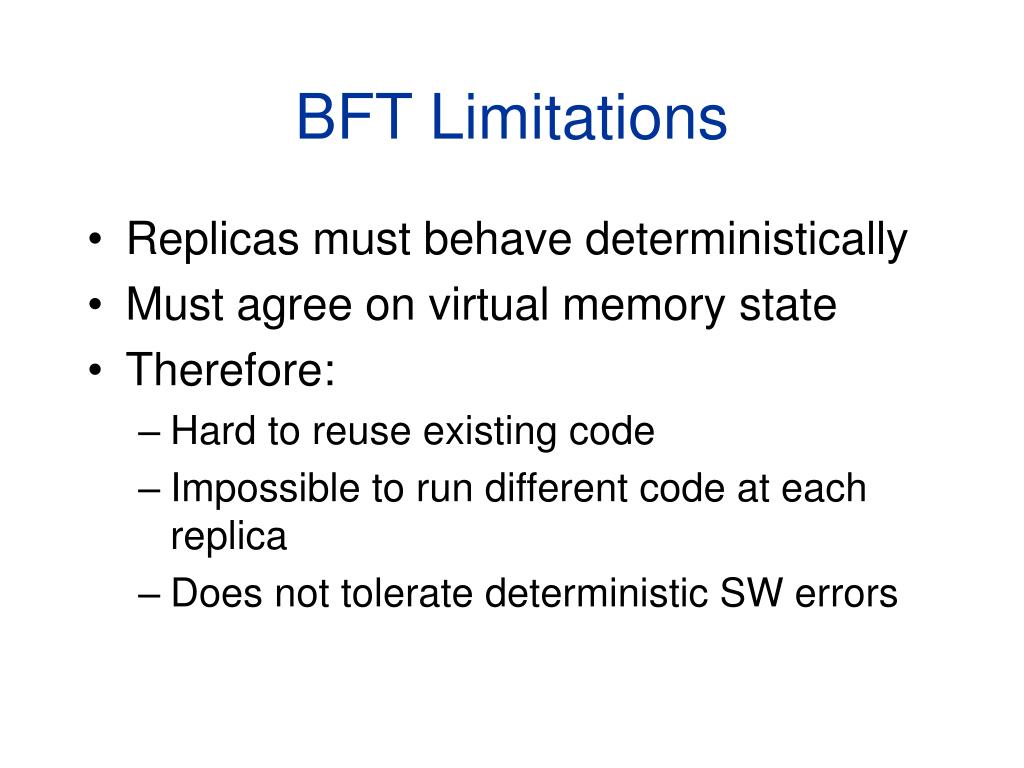 BFT Limitations

• Replicas must behave deterministically
• Must agree on virtual memory state
• Therefore:
– Hard to reuse existing code
– Impossible to run different code at each replica
– Does not tolerate deterministic SW errors